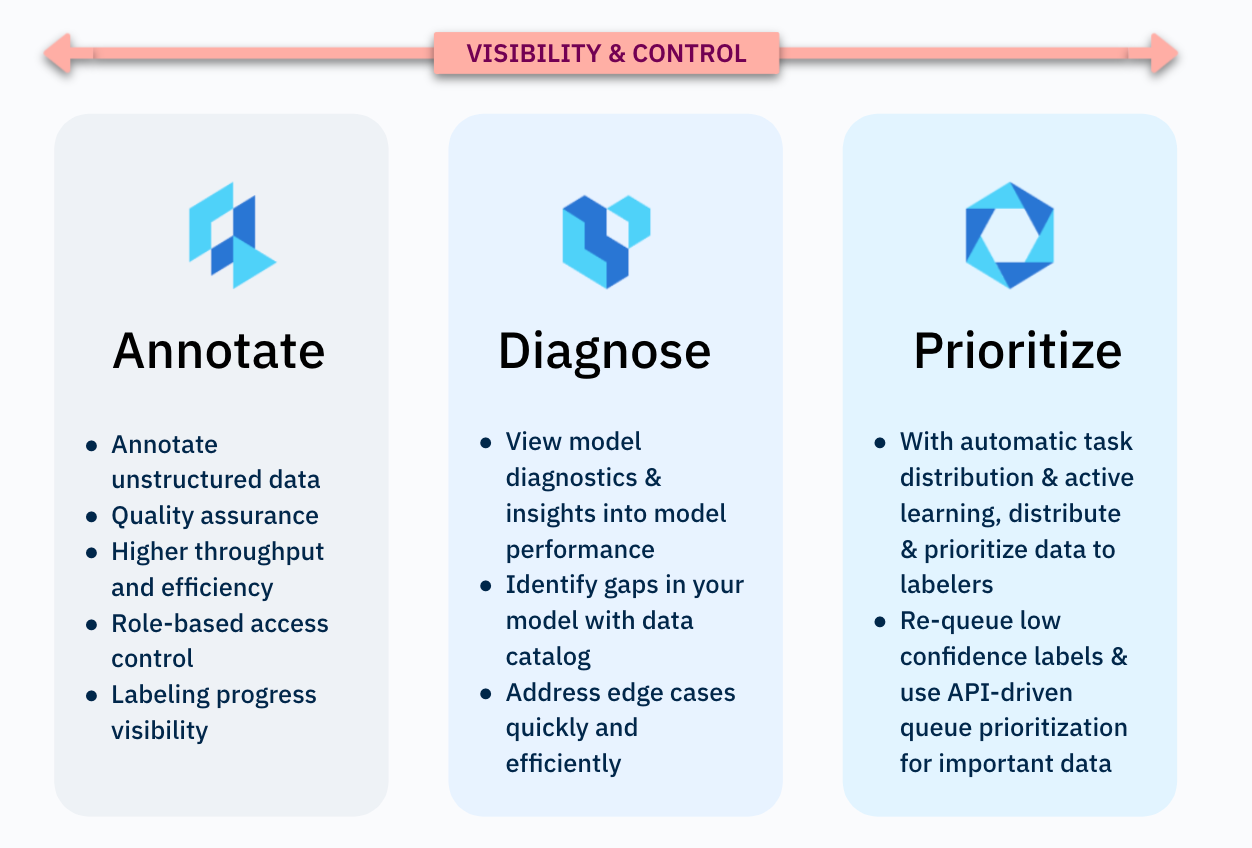 VISIBILITY & CONTROL

Annotate

- Annotate unstructured data
- Quality assurance
- Higher throughput and efficiency
- Role-based access control
- Labeling progress visibility

Diagnose

- View model diagnostics & insights into model performance
- Identify gaps in your model with data catalog
- Address edge cases quickly and efficiently

Prioritize

- With automatic task distribution & active learning, distribute & prioritize data to labelers
- Re-queue low confidence labels & use API-driven queue prioritization for important data